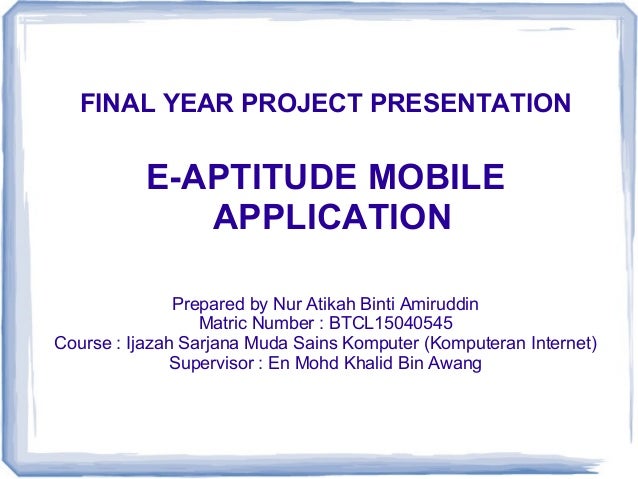 FINAL YEAR PROJECT PRESENTATION

E-APTITUDE MOBILE APPLICATION

Prepared by Nur Atikah Binti Amiruddin
Matric Number : BTCL15040545
Course : Ijazah Sarjana Muda Sains Komputer (Komputeran Internet)
Supervisor : En Mohd Khalid Bin Awang